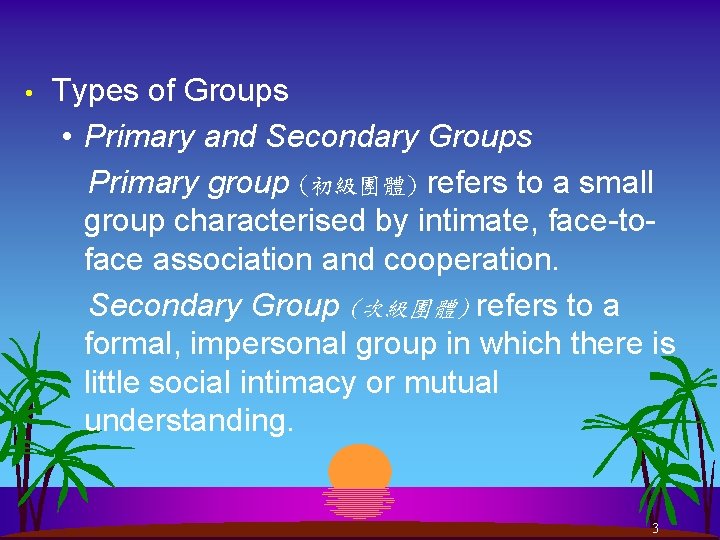 • Types of Groups

• Primary and Secondary Groups

Primary group (初級團體) refers to a small group characterised by intimate, face-to-face association and cooperation.

Secondary Group (次級團體) refers to a formal, impersonal group in which there is little social intimacy or mutual understanding.

3